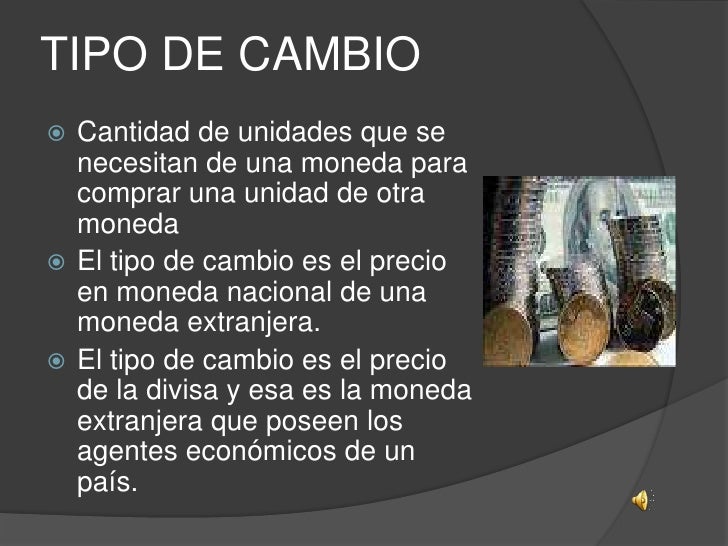 TIPO DE CAMBIO

Cantidad de unidades que se necesitan de una moneda para comprar una unidad de otra moneda

El tipo de cambio es el precio en moneda nacional de una moneda extranjera.

El tipo de cambio es el precio de la divisa y esa es la moneda extranjera que poseen los agentes económicos de un país.